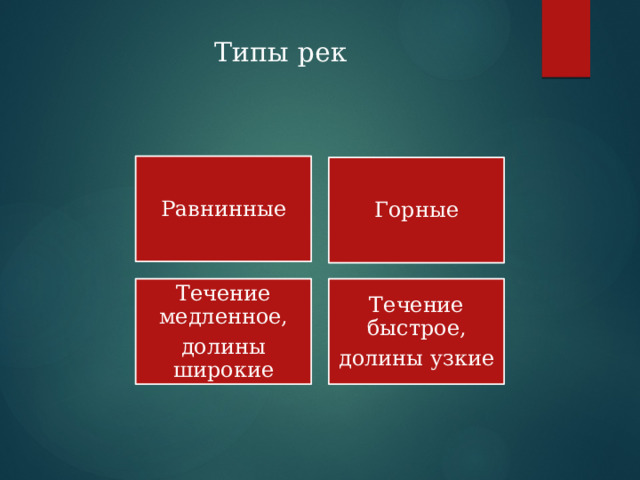 Типы рек

Равнинные

Горные

Течение медленное,

долины широкие

Течение быстрое,

долины узкие